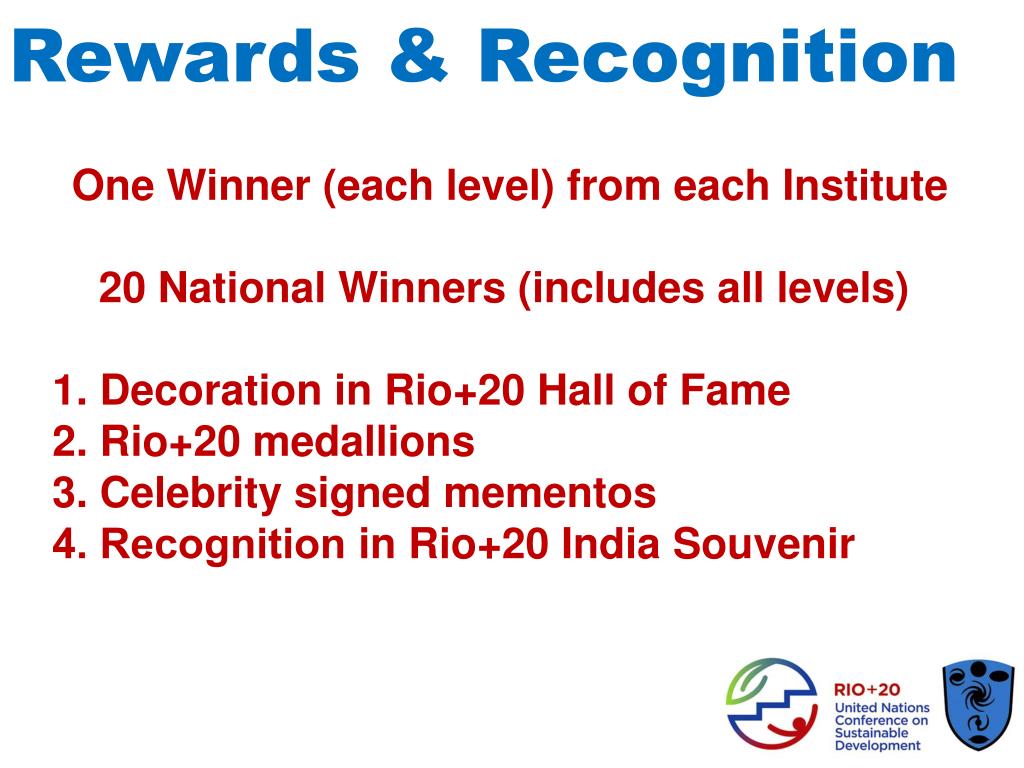 Rewards & Recognition

One Winner (each level) from each Institute

20 National Winners (includes all levels)

1. Decoration in Rio+20 Hall of Fame
2. Rio+20 medallions
3. Celebrity signed mementos
4. Recognition in Rio+20 India Souvenir

RIO+20
United Nations Conference on Sustainable Development